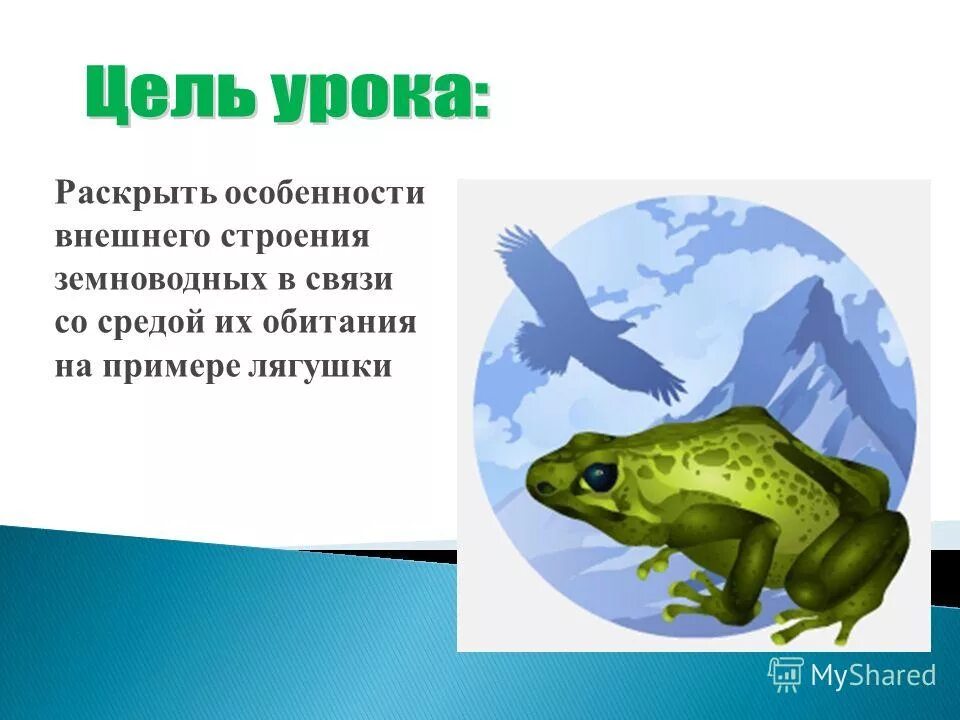 Цель урока:

Раскрыть особенности внешнего строения земноводных в связи со средой их обитания на примере лягушки

MyShared